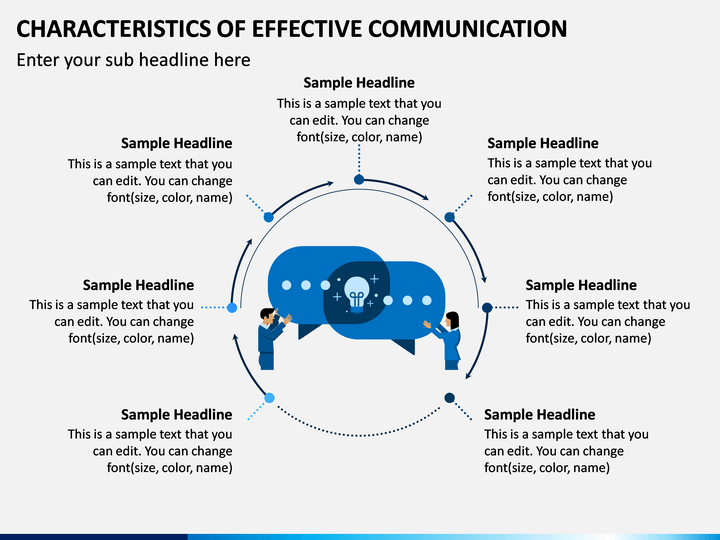 CHARACTERISTICS OF EFFECTIVE COMMUNICATION

Enter your sub headline here

Sample Headline
This is a sample text that you can edit. You can change font(size, color, name)

Sample Headline
This is a sample text that you can edit. You can change font(size, color, name)

Sample Headline
This is a sample text that you can edit. You can change font(size, color, name)

Sample Headline
This is a sample text that you can edit. You can change font(size, color, name)

Sample Headline
This is a sample text that you can edit. You can change font(size, color, name)

Sample Headline
This is a sample text that you can edit. You can change font(size, color, name)

Sample Headline
This is a sample text that you can edit. You can change font(size, color, name)